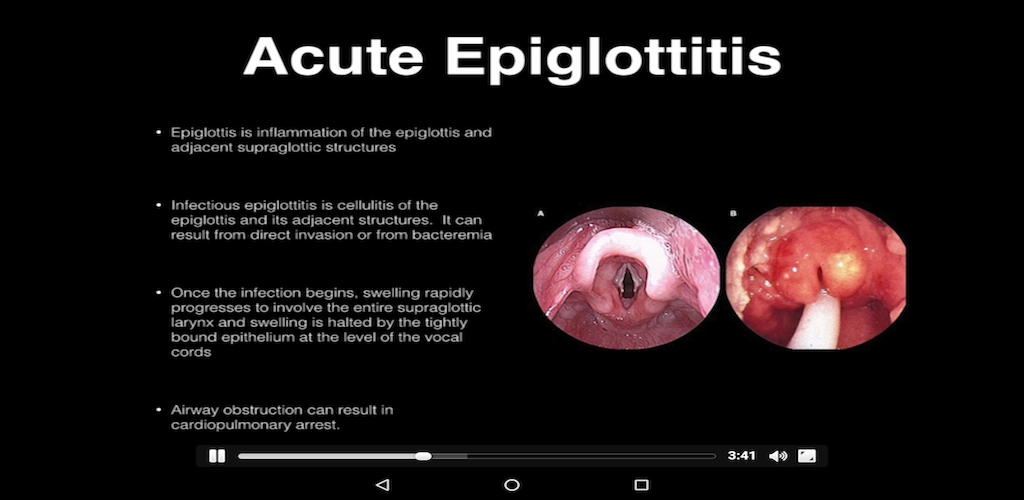 Acute Epiglottitis

• Epiglottis is inflammation of the epiglottis and adjacent supraglottic structures

• Infectious epiglottitis is cellulitis of the epiglottis and its adjacent structures. It can result from direct invasion or from bacteremia

• Once the infection begins, swelling rapidly progresses to involve the entire supraglottic larynx and swelling is halted by the tightly bound epithelium at the level of the vocal cords

• Airway obstruction can result in cardiopulmonary arrest.

A

B

3:41